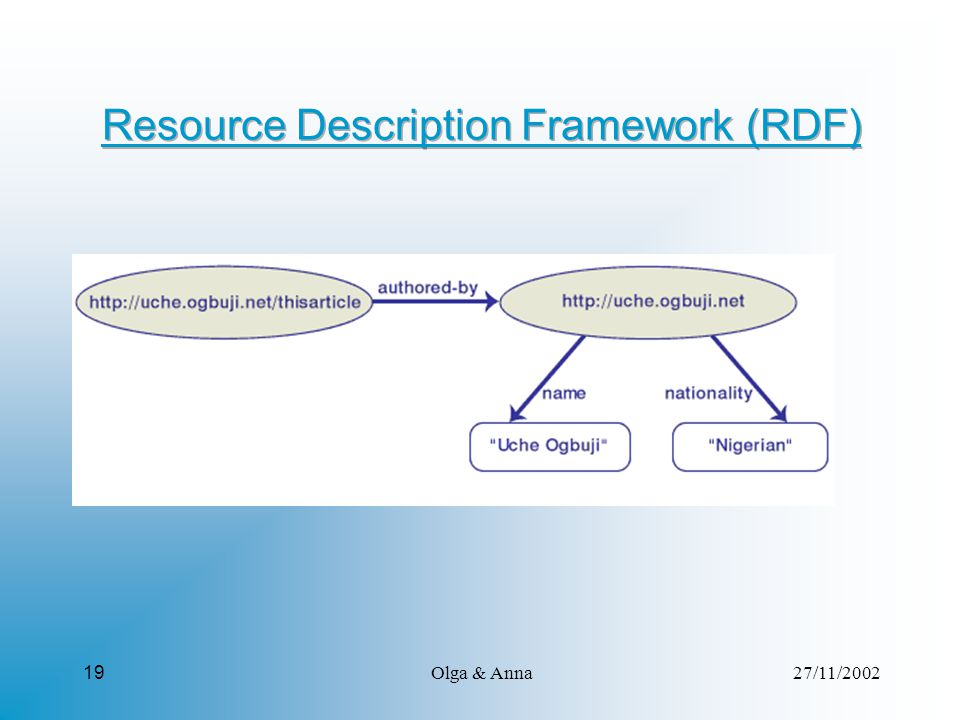 Resource Description Framework (RDF)

http://uche.ogbuji.net/thisarticle

authored-by

http://uche.ogbuji.net

name

nationality

"Uche Ogbuji"

"Nigerian"

19

Olga & Anna

27/11/2002